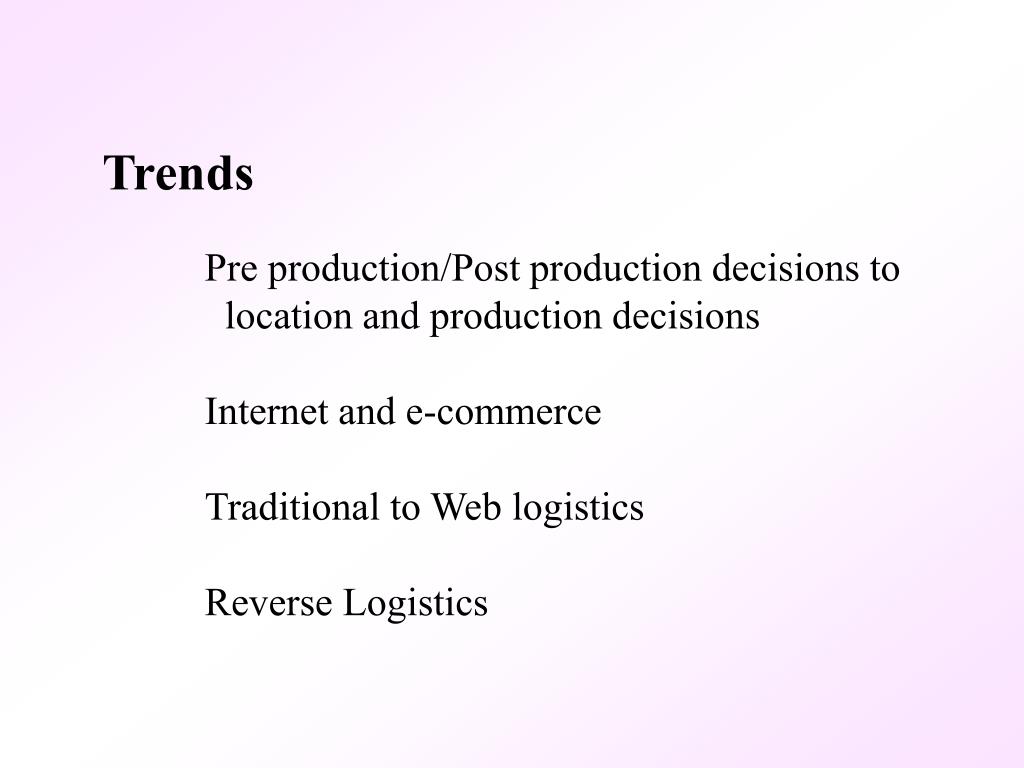 Trends

Pre production/Post production decisions to location and production decisions

Internet and e-commerce

Traditional to Web logistics

Reverse Logistics